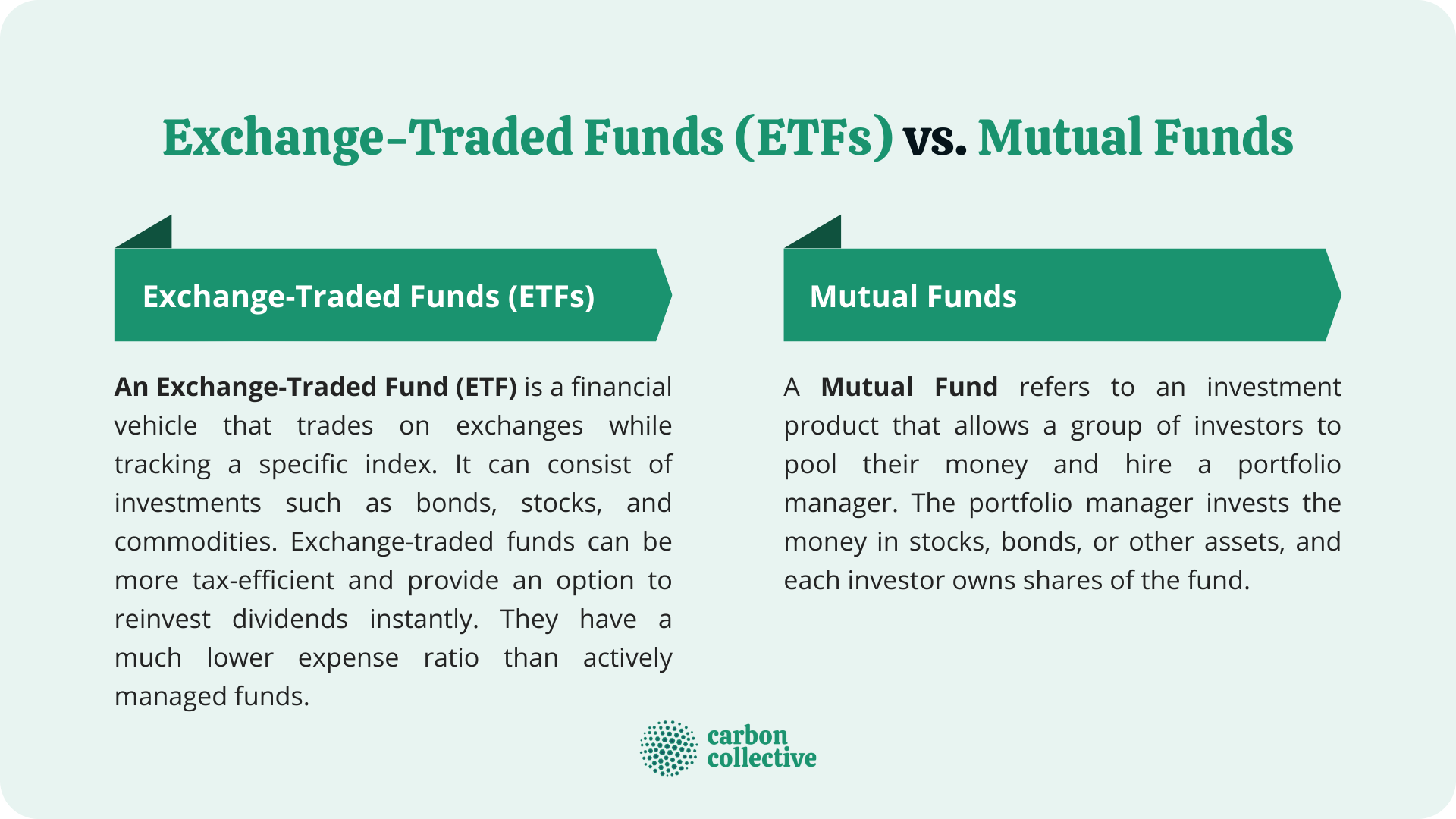 Exchange-Traded Funds (ETFs) vs. Mutual Funds

Exchange-Traded Funds (ETFs)

An Exchange-Traded Fund (ETF) is a financial vehicle that trades on exchanges while tracking a specific index. It can consist of investments such as bonds, stocks, and commodities. Exchange-traded funds can be more tax-efficient and provide an option to reinvest dividends instantly. They have a much lower expense ratio than actively managed funds.

Mutual Funds

A Mutual Fund refers to an investment product that allows a group of investors to pool their money and hire a portfolio manager. The portfolio manager invests the money in stocks, bonds, or other assets, and each investor owns shares of the fund.

carbon collective